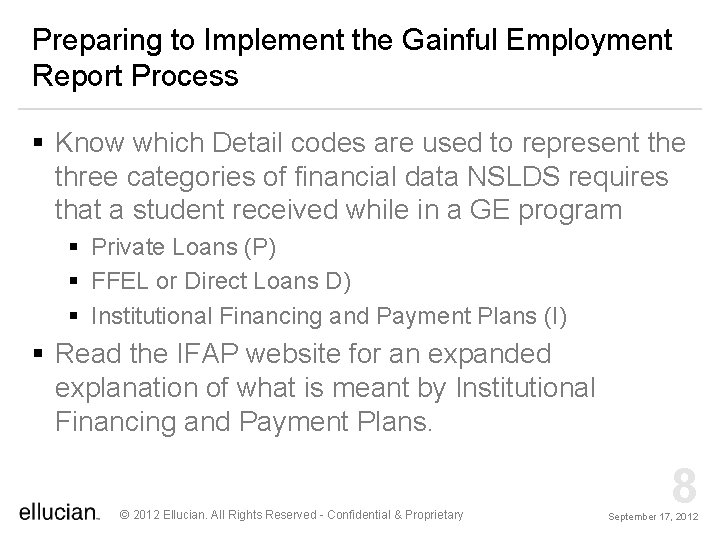 Preparing to Implement the Gainful Employment Report Process

▪ Know which Detail codes are used to represent the three categories of financial data NSLDS requires that a student received while in a GE program
  ▪ Private Loans (P)
  ▪ FFEL or Direct Loans D)
  ▪ Institutional Financing and Payment Plans (I)
▪ Read the IFAP website for an expanded explanation of what is meant by Institutional Financing and Payment Plans.

8

ellucian. © 2012 Ellucian. All Rights Reserved - Confidential & Proprietary September 17, 2012